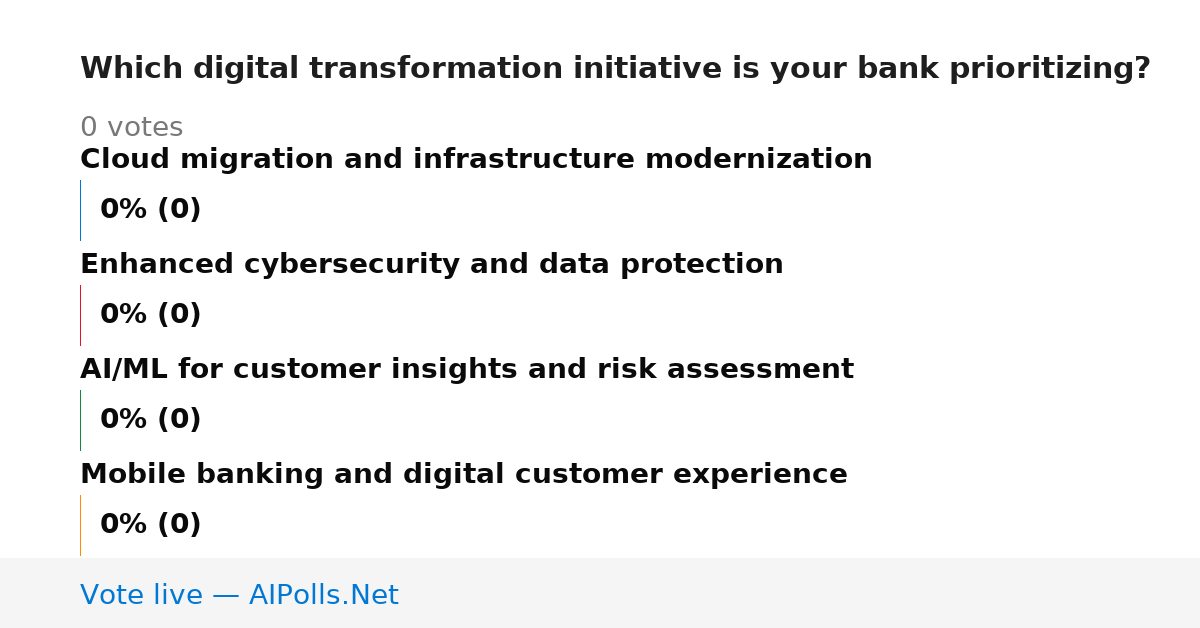 Which digital transformation initiative is your bank prioritizing?

0 votes

Cloud migration and infrastructure modernization

0% (0)

Enhanced cybersecurity and data protection

0% (0)

AI/ML for customer insights and risk assessment

0% (0)

Mobile banking and digital customer experience

0% (0)

Vote live — AIPolls.Net